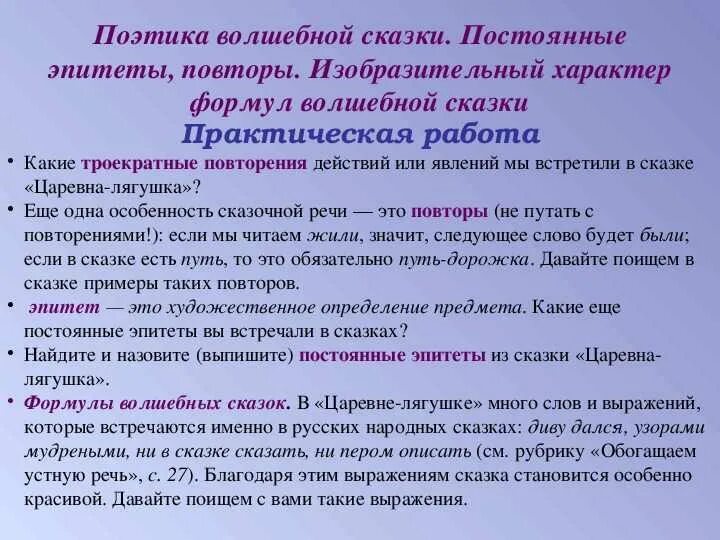 Поэтика волшебной сказки. Постоянные эпитеты, повторы. Изобразительный характер формул волшебной сказки

Практическая работа

• Какие троекратные повторения действий или явлений мы встретили в сказке «Царевна-лягушка»?

• Еще одна особенность сказочной речи — это повторы (не путать с повторениями!): если мы читаем жили, значит, следующее слово будет были; если в сказке есть путь, то это обязательно путь-дорожка. Давайте поищем в сказке примеры таких повторов.

• эпитет — это художественное определение предмета. Какие еще постоянные эпитеты вы встречали в сказках?

• Найдите и назовите (выпишите) постоянные эпитеты из сказки «Царевна-лягушка».

• Формулы волшебных сказок. В «Царевне-лягушке» много слов и выражений, которые встречаются именно в русских народных сказках: диву дался, узорами мудреными, ни в сказке сказать, ни пером описать (см. рубрику «Обогащаем устную речь», с. 27). Благодаря этим выражениям сказка становится особенно красивой. Давайте поищем с вами такие выражения.